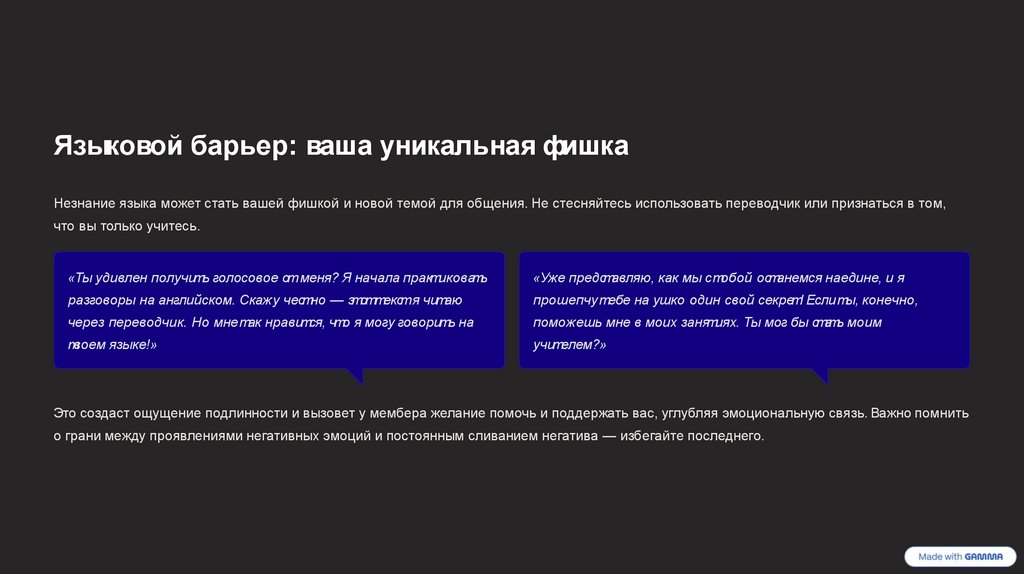 Языковой барьер: ваша уникальная фишка

Незнание языка может стать вашей фишкой и новой темой для общения. Не стесняйтесь использовать переводчик или признаться в том, что вы только учитесь.

«Ты удивлен получить голосовое от меня? Я начала практиковать разговоры на английском. Скажу честно — этот текст я читаю через переводчик. Но мне так нравится, что я могу говорить на твоем языке!»

«Уже представляю, как мы с тобой останемся наедине, и я прошепчу тебе на ушко один свой секрет! Если ты, конечно, поможешь мне в моих занятиях. Ты мог бы стать моим учителем?»

Это создаст ощущение подлинности и вызовет у мембера желание помочь и поддержать вас, углубляя эмоциональную связь. Важно помнить о грани между проявлениями негативных эмоций и постоянным сливанием негатива — избегайте последнего.

Made with GAMMA